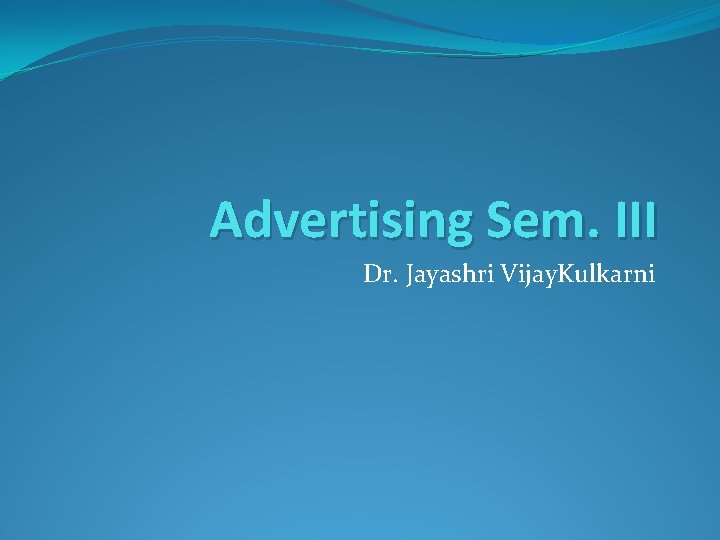 Advertising Sem. III

Dr. Jayashri VijayKulkarni